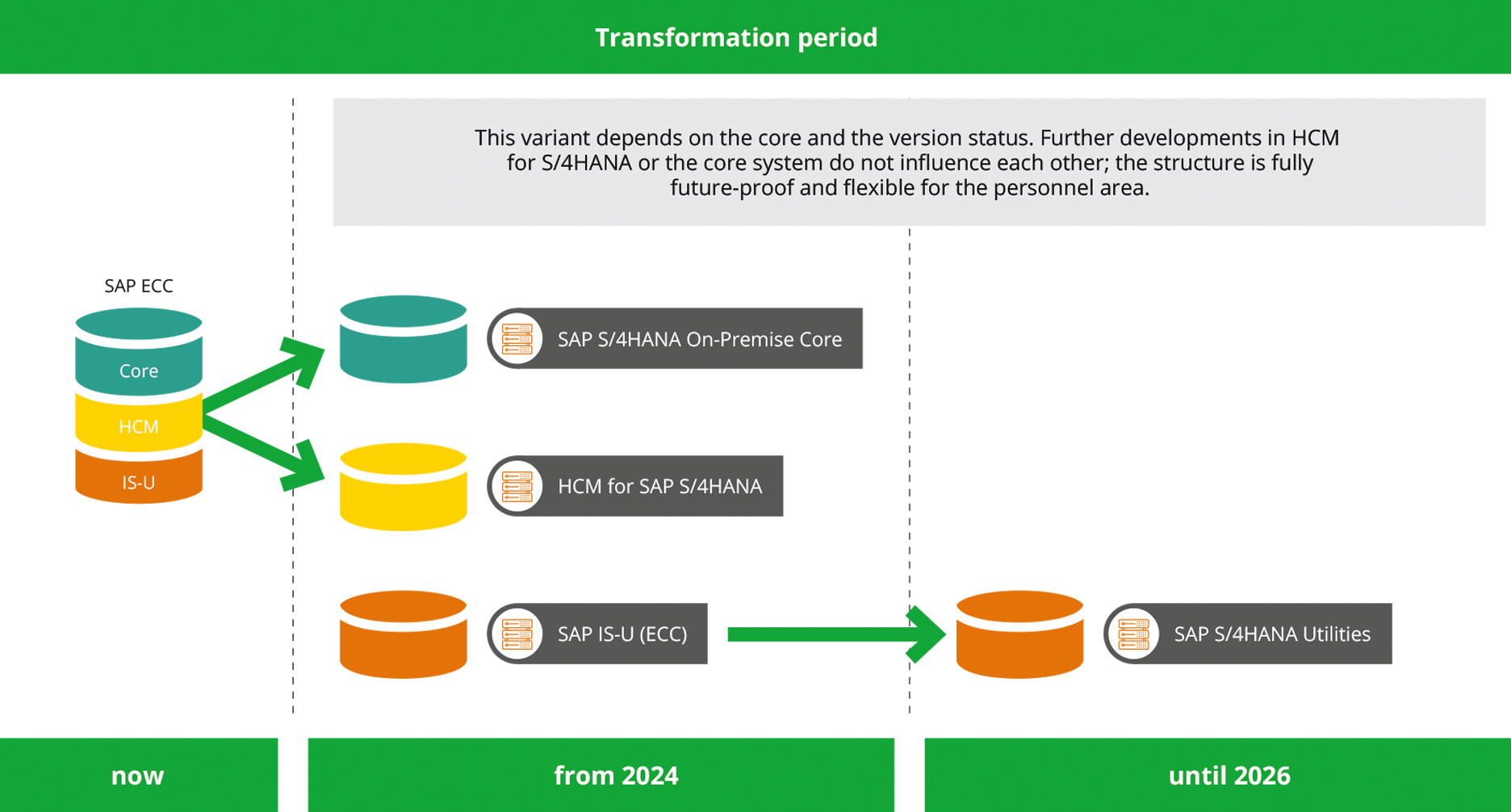 Transformation period

This variant depends on the core and the version status. Further developments in HCM for S/4HANA or the core system do not influence each other; the structure is fully future-proof and flexible for the personnel area.

SAP ECC

Core

HCM

IS-U

SAP S/4HANA On-Premise Core

HCM for SAP S/4HANA

SAP IS-U (ECC)

SAP S/4HANA Utilities

now

from 2024

until 2026